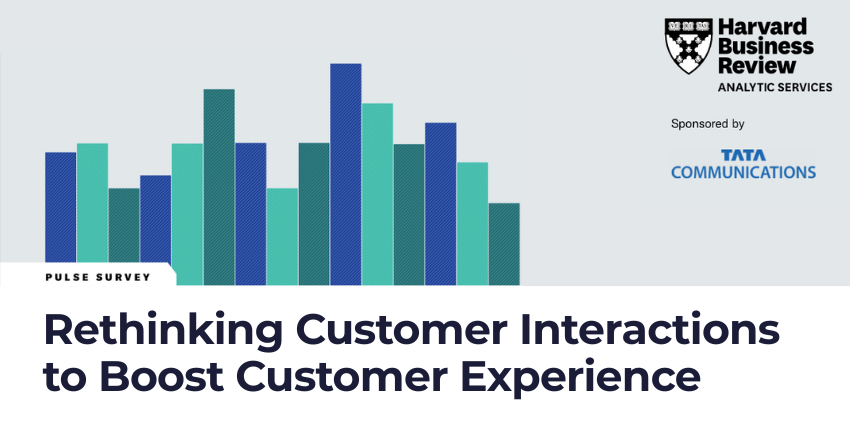 Harvard Business Review
ANALYTIC SERVICES

Sponsored by

TATA
COMMUNICATIONS

PULSE SURVEY

Rethinking Customer Interactions to Boost Customer Experience